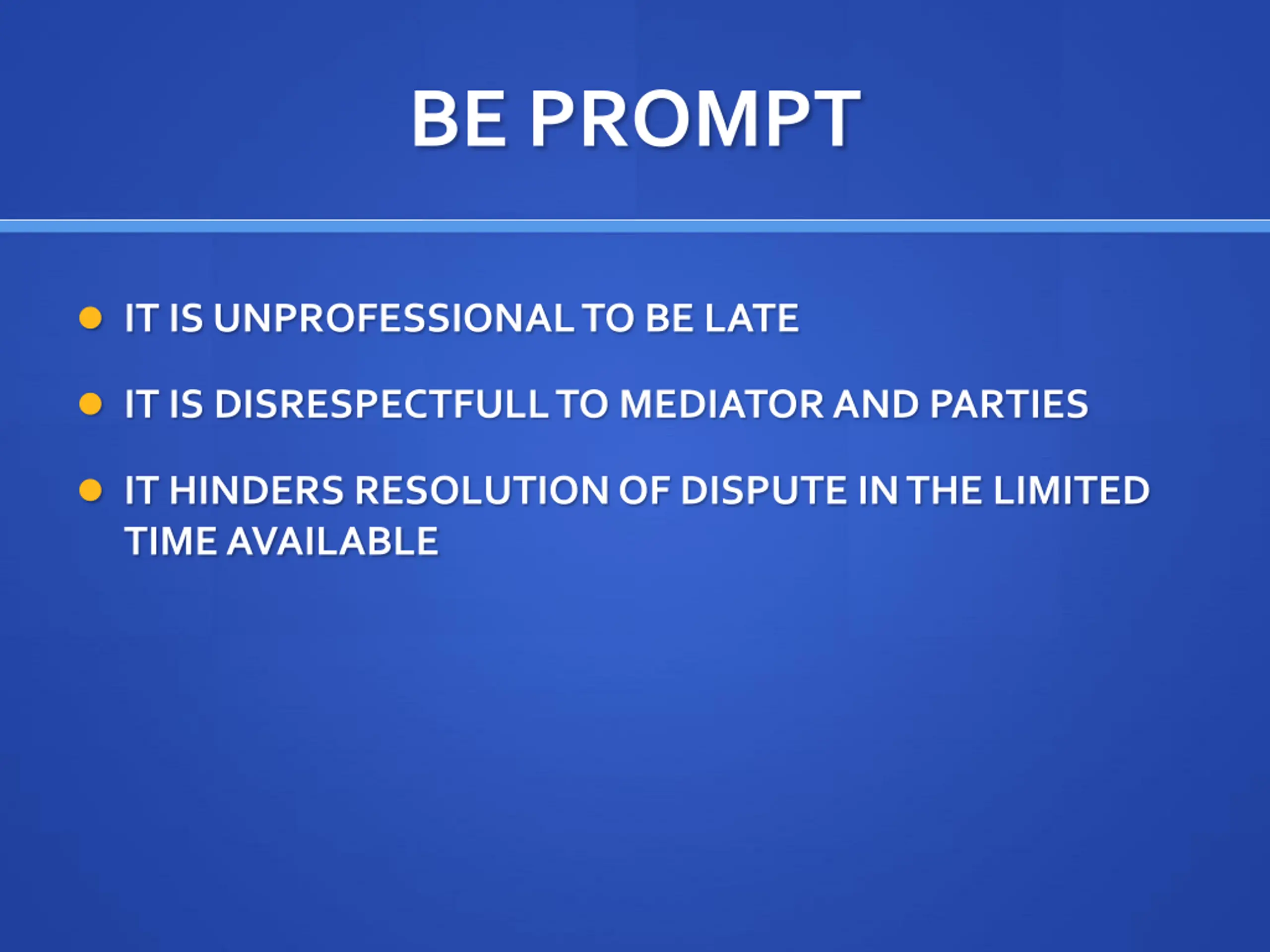 BE PROMPT

- IT IS UNPROFESSIONAL TO BE LATE
- IT IS DISRESPECTFULL TO MEDIATOR AND PARTIES
- IT HINDERS RESOLUTION OF DISPUTE IN THE LIMITED TIME AVAILABLE